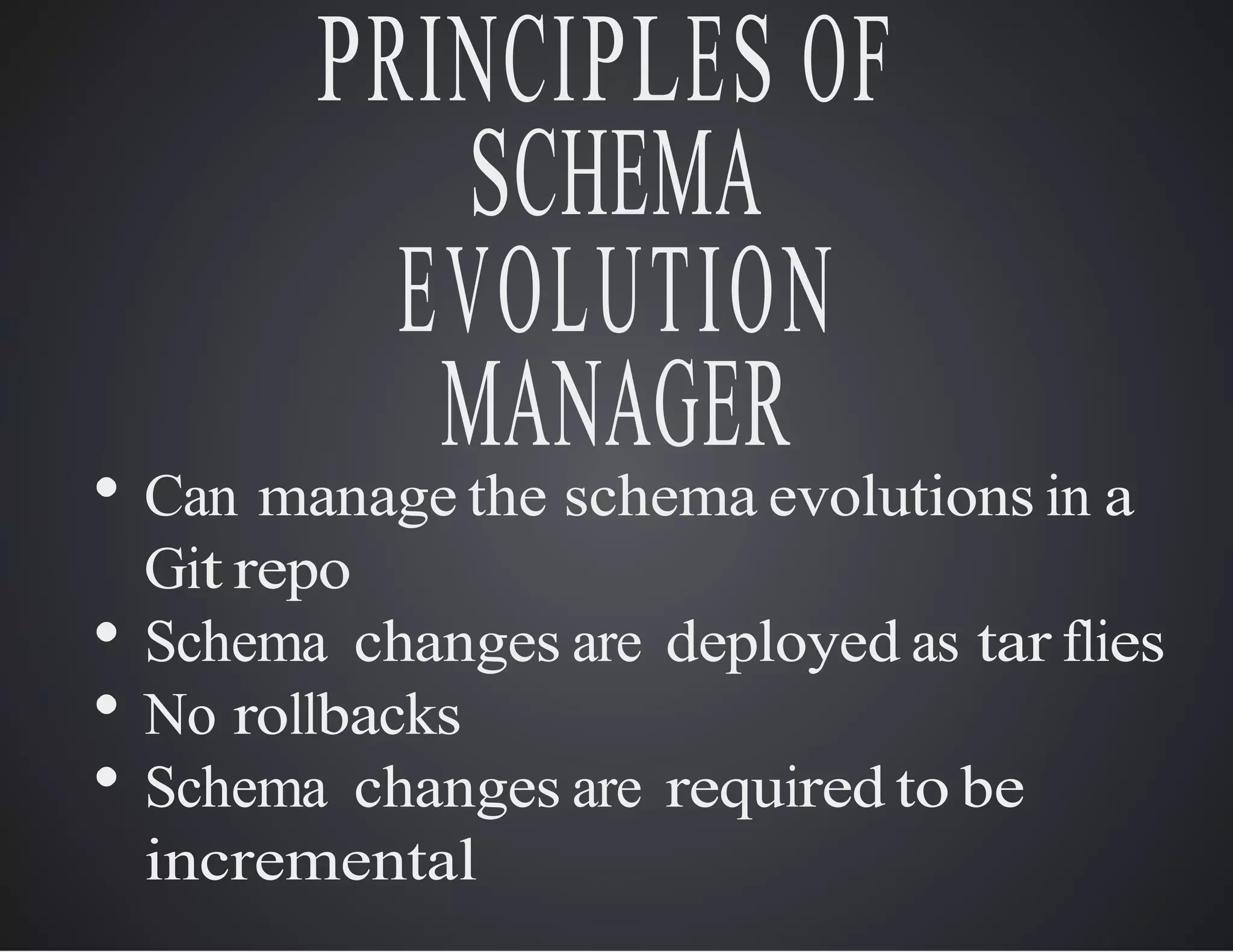 PRINCIPLES OF SCHEMA EVOLUTION MANAGER

• Can manage the schema evolutions in a Git repo
• Schema changes are deployed as tar flies
• No rollbacks
• Schema changes are required to be incremental